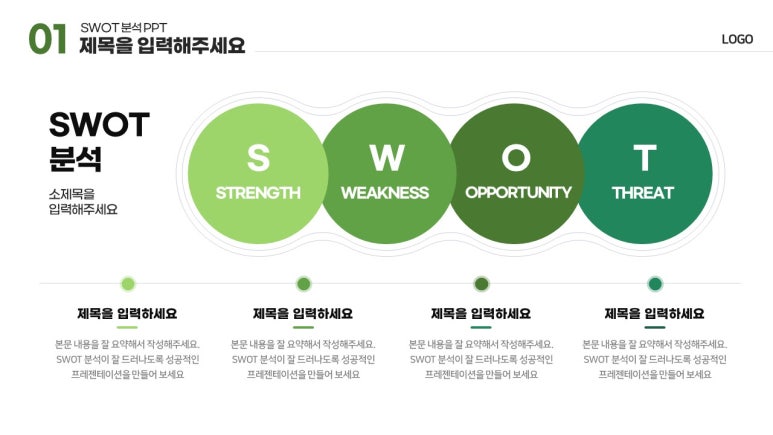 01 SWOT 분석 PPT
제목을 입력해주세요

LOGO

SWOT 분석

소제목을 입력해주세요

S STRENGTH

W WEAKNESS

O OPPORTUNITY

T THREAT

제목을 입력하세요

본문 내용을 잘 요약해서 작성해주세요. SWOT 분석이 잘 드러나도록 성공적인 프레젠테이션을 만들어 보세요

제목을 입력하세요

본문 내용을 잘 요약해서 작성해주세요. SWOT 분석이 잘 드러나도록 성공적인 프레젠테이션을 만들어 보세요

제목을 입력하세요

본문 내용을 잘 요약해서 작성해주세요. SWOT 분석이 잘 드러나도록 성공적인 프레젠테이션을 만들어 보세요

제목을 입력하세요

본문 내용을 잘 요약해서 작성해주세요. SWOT 분석이 잘 드러나도록 성공적인 프레젠테이션을 만들어 보세요